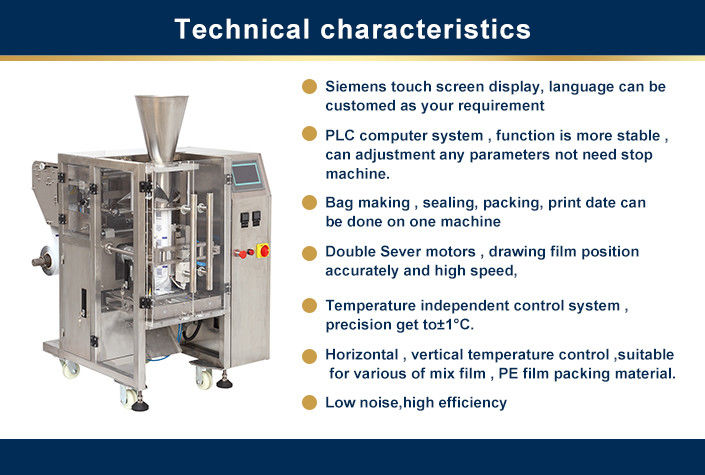 Technical characteristics

Siemens touch screen display, language can be customed as your requirement

PLC computer system , function is more stable , can adjustment any parameters not need stop machine.

Bag making , sealing, packing, print date can be done on one machine

Double Sever motors , drawing film position accurately and high speed,

Temperature independent control system , precision get to±1°C.

Horizontal , vertical temperature control ,suitable for various of mix film , PE film packing material.

Low noise,high efficiency